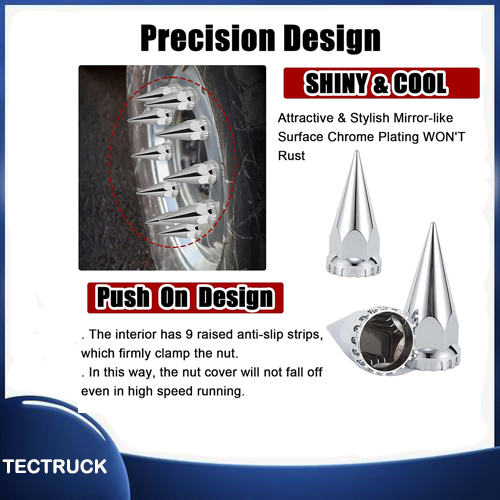 Precision Design

SHINY & COOL

Attractive & Stylish Mirror-like Surface Chrome Plating WON'T Rust

Push On Design

. The interior has 9 raised anti-slip strips, which firmly clamp the nut.
. In this way, the nut cover will not fall off even in high speed running.

TECTRUCK